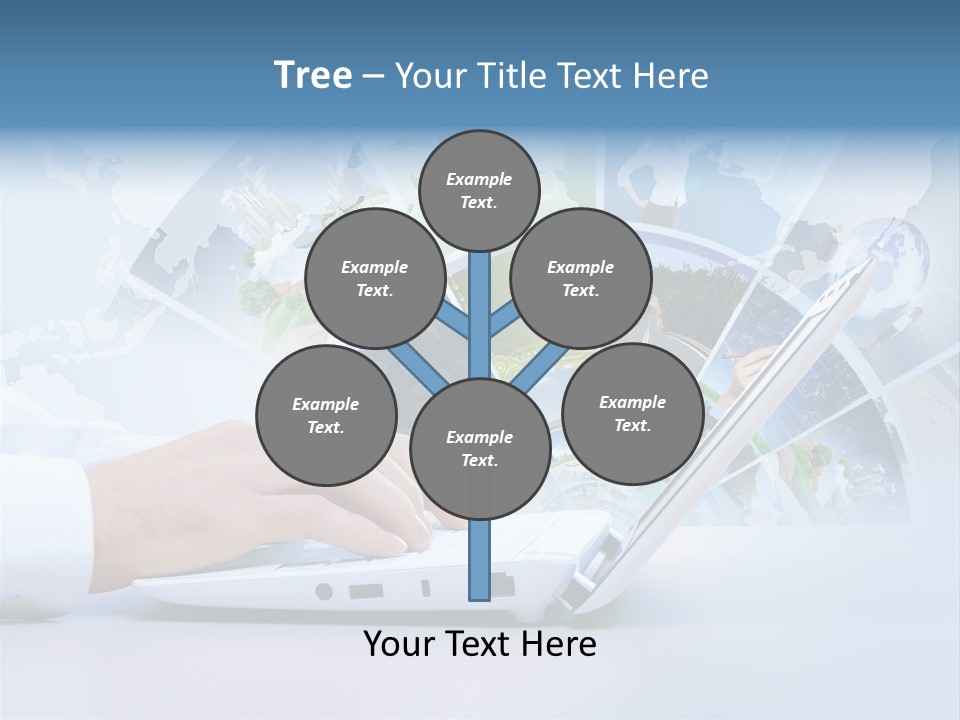 Tree – Your Title Text Here

Example Text.

Example Text.

Example Text.

Example Text.

Example Text.

Example Text.

Your Text Here